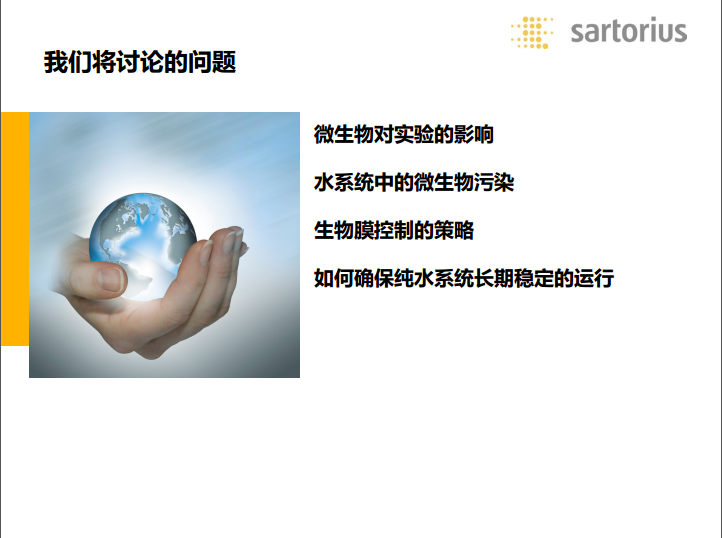 sartorius

我们将讨论的问题

微生物对实验的影响

水系统中的微生物污染

生物膜控制的策略

如何确保纯水系统长期稳定的运行